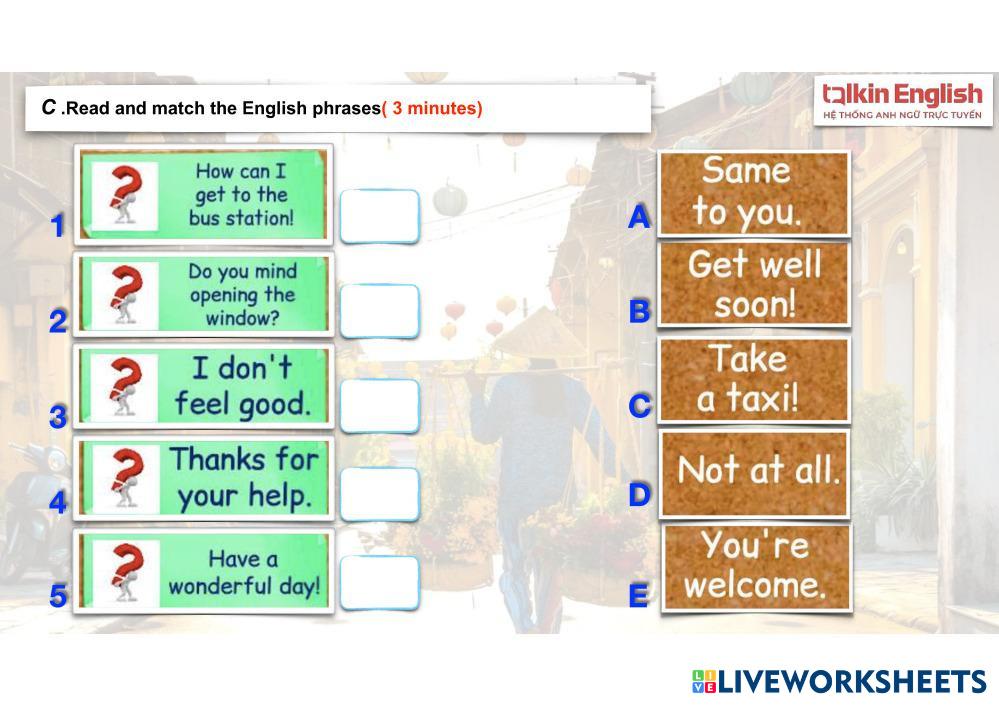 C .Read and match the English phrases( 3 minutes)

talkin English
HỆ THỐNG ANH NGỮ TRỰC TUYẾN

1 How can I get to the bus station!

2 Do you mind opening the window?

3 I don't feel good.

4 Thanks for your help.

5 Have a wonderful day!

A Same to you.

B Get well soon!

C Take a taxi!

D Not at all.

E You're welcome.

LIVEWORKSHEETS